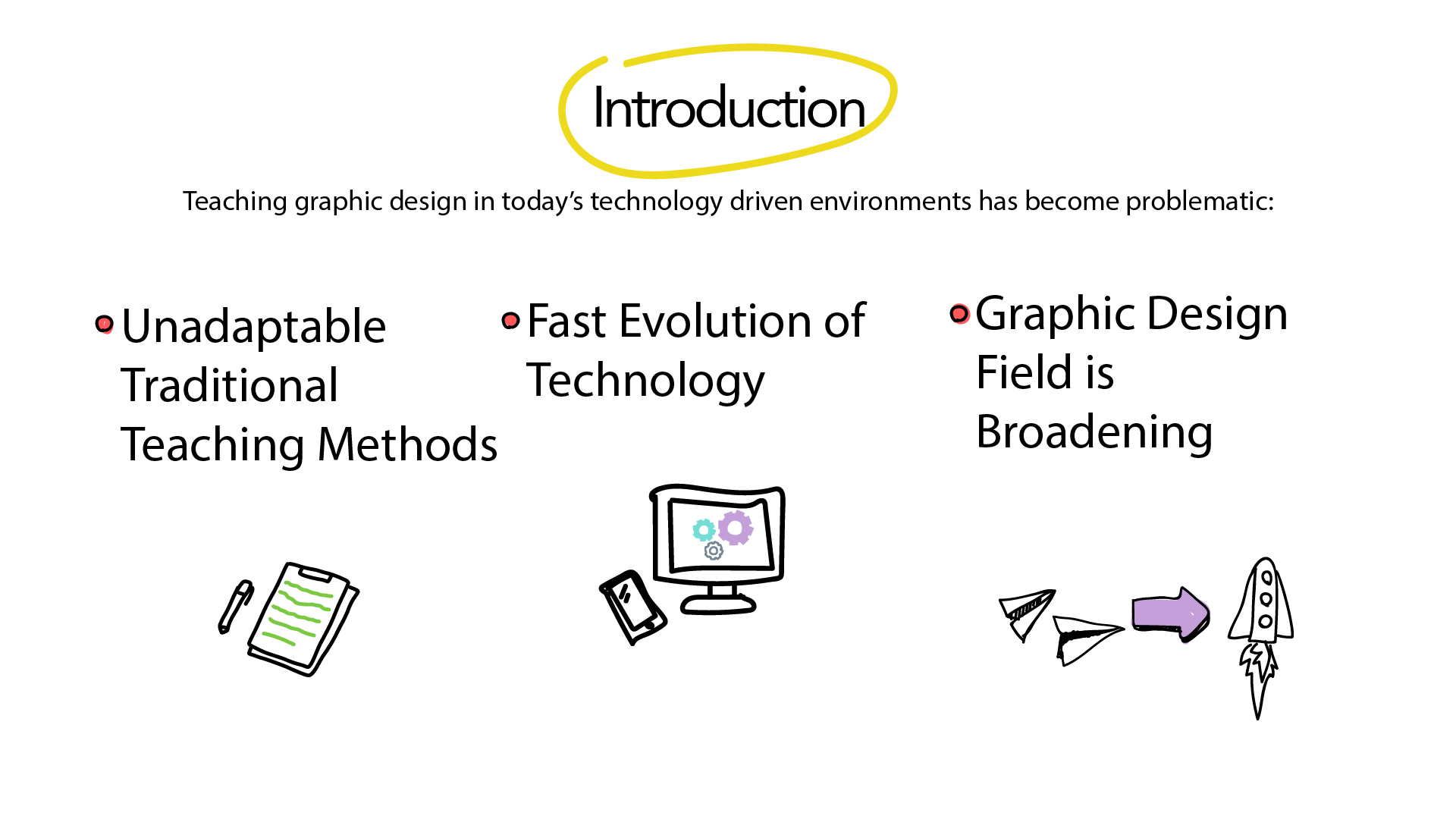 Introduction

Teaching graphic design in today's technology driven environments has become problematic:

Unadaptable Traditional Teaching Methods

Fast Evolution of Technology

Graphic Design Field is Broadening